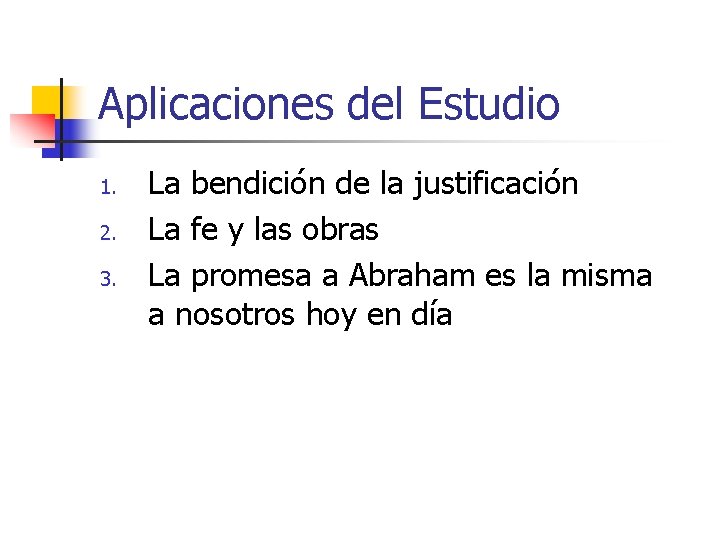 Aplicaciones del Estudio

1. La bendición de la justificación
2. La fe y las obras
3. La promesa a Abraham es la misma a nosotros hoy en día